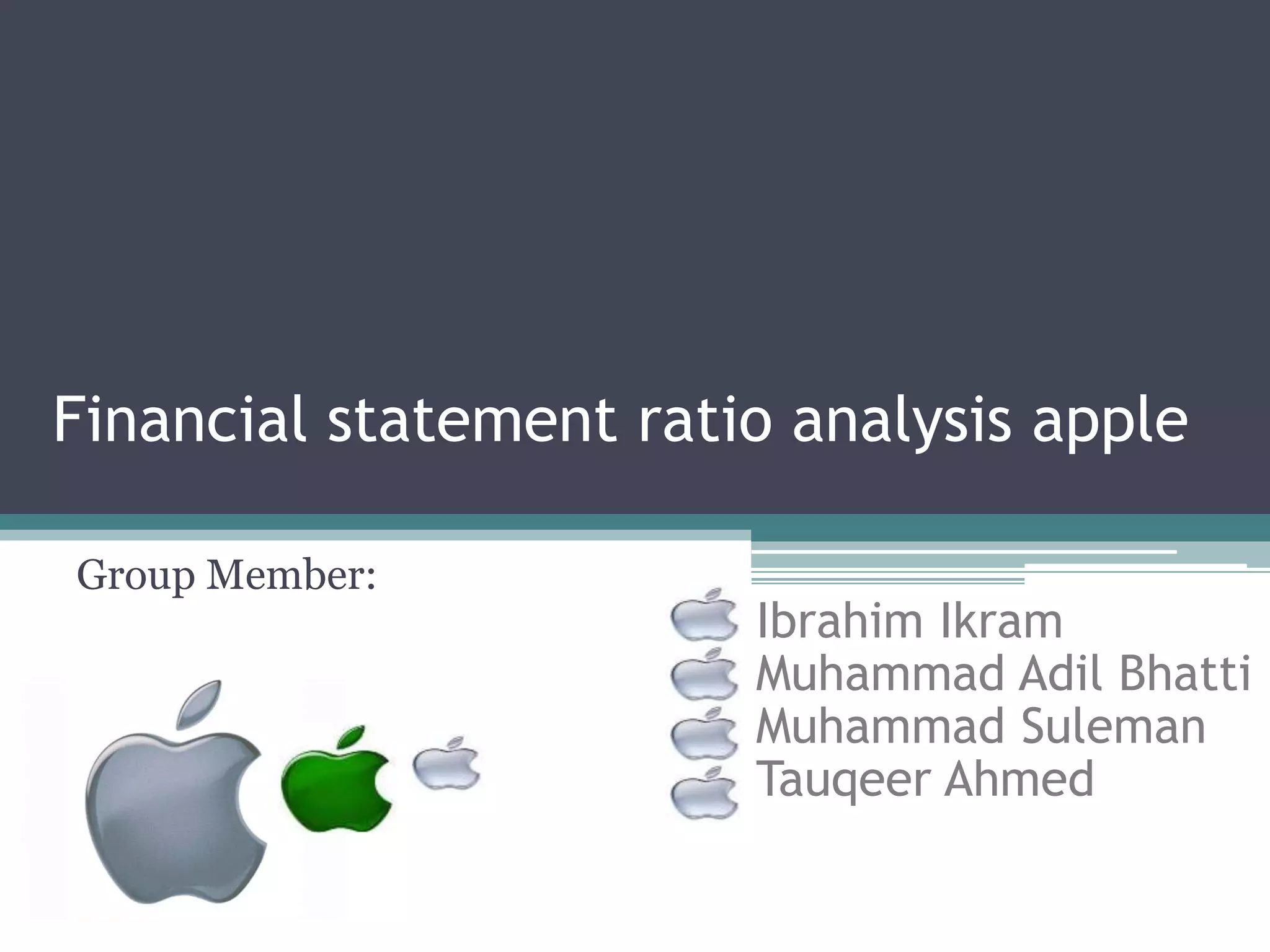 Financial statement ratio analysis apple

Group Member:

Ibrahim Ikram
Muhammad Adil Bhatti
Muhammad Suleman
Tauqeer Ahmed